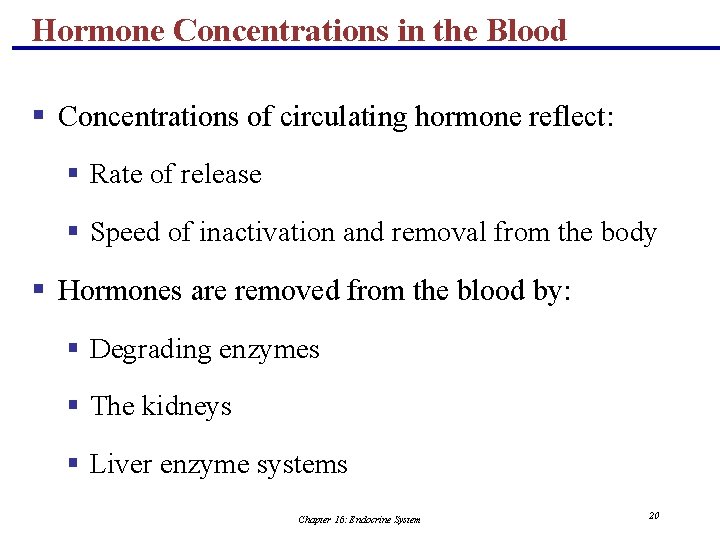 Hormone Concentrations in the Blood

▪ Concentrations of circulating hormone reflect:

▪ Rate of release

▪ Speed of inactivation and removal from the body

▪ Hormones are removed from the blood by:

▪ Degrading enzymes

▪ The kidneys

▪ Liver enzyme systems

Chapter 16: Endocrine System

20